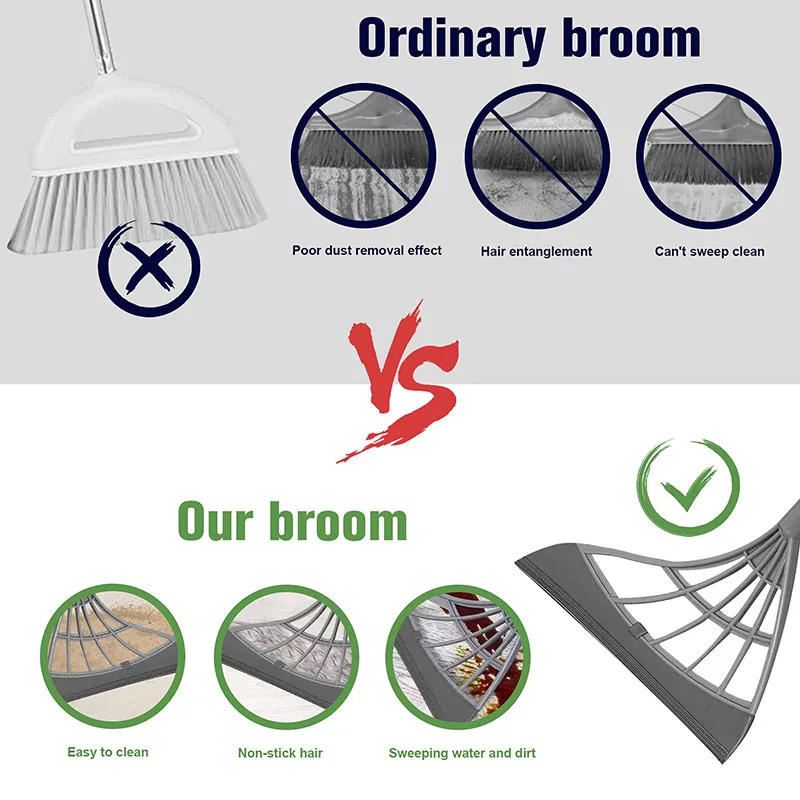 Ordinary broom

Poor dust removal effect

Hair entanglement

Can't sweep clean

VS

Our broom

Easy to clean

Non-stick hair

Sweeping water and dirt